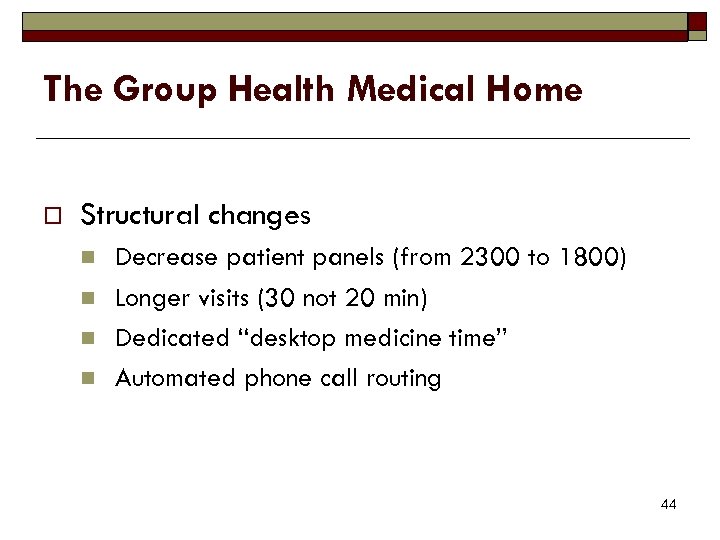 The Group Health Medical Home

Structural changes

Decrease patient panels (from 2300 to 1800)

Longer visits (30 not 20 min)

Dedicated “desktop medicine time”

Automated phone call routing

44